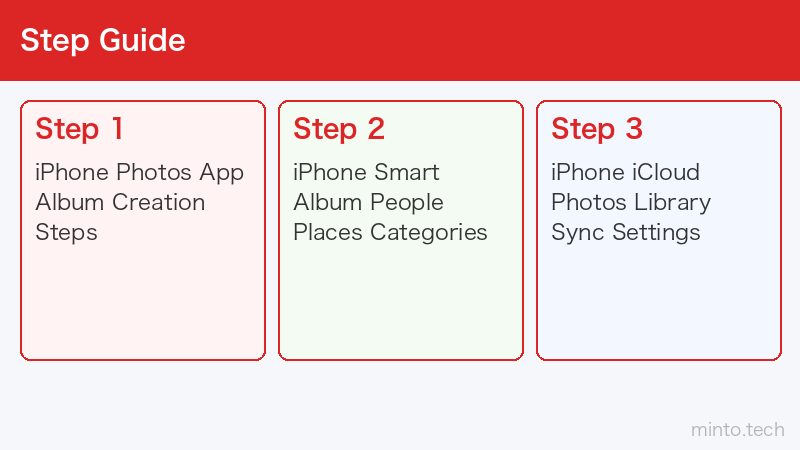 Step Guide

Step 1

iPhone Photos App Album Creation Steps

Step 2

iPhone Smart Album People Places Categories

Step 3

iPhone iCloud Photos Library Sync Settings

minto.tech